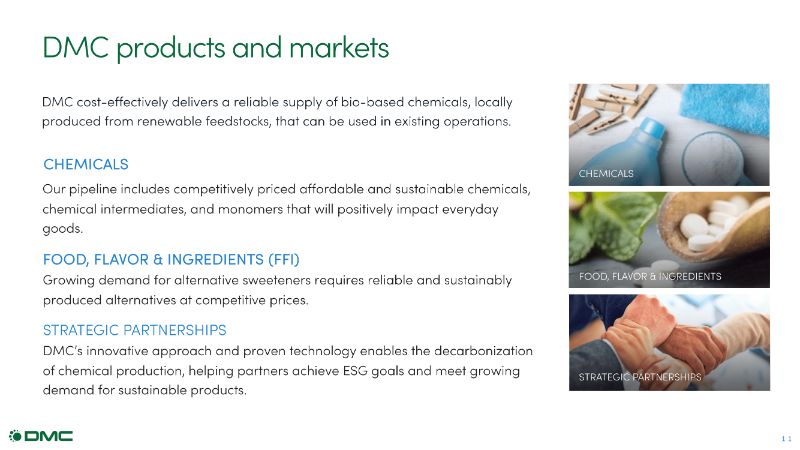 DMC products and markets

DMC cost-effectively delivers a reliable supply of bio-based chemicals, locally produced from renewable feedstocks, that can be used in existing operations.

CHEMICALS

Our pipeline includes competitively priced affordable and sustainable chemicals, chemical intermediates, and monomers that will positively impact everyday goods.

FOOD, FLAVOR & INGREDIENTS (FFI)

Growing demand for alternative sweeteners requires reliable and sustainably produced alternatives at competitive prices.

STRATEGIC PARTNERSHIPS

DMC's innovative approach and proven technology enables the decarbonization of chemical production, helping partners achieve ESG goals and meet growing demand for sustainable products.

CHEMICALS

FOOD, FLAVOR & INGREDIENTS

STRATEGIC PARTNERSHIPS

DMC

11